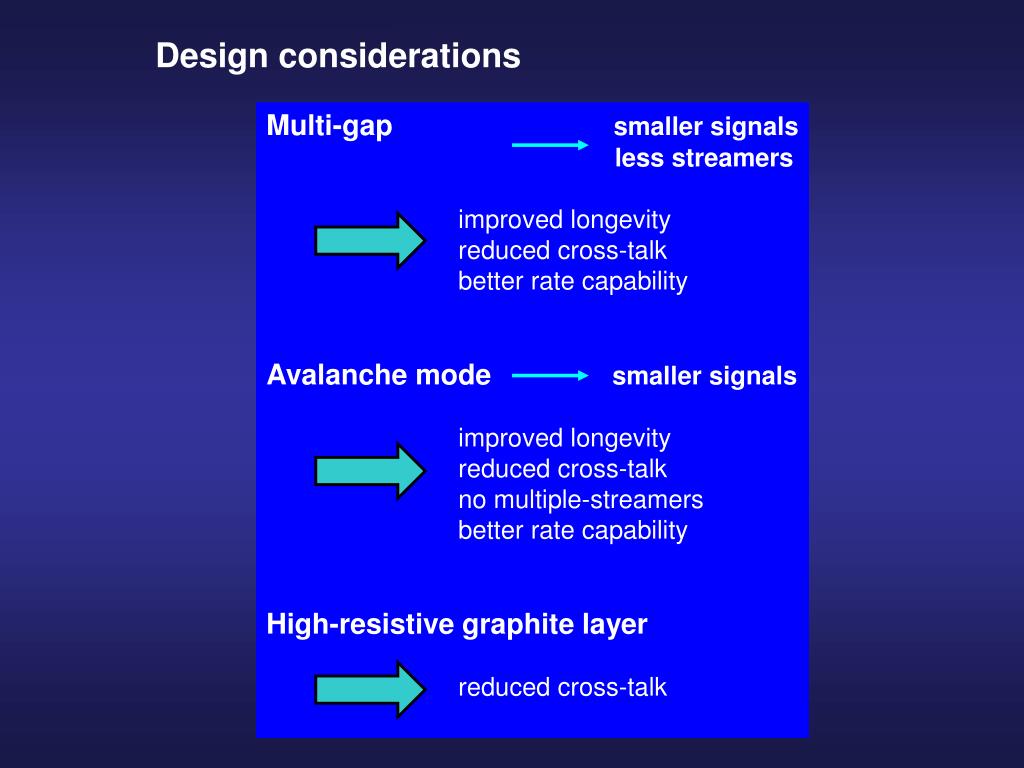 Design considerations

Multi-gap

smaller signals
less streamers

improved longevity
reduced cross-talk
better rate capability

Avalanche mode

smaller signals

improved longevity
reduced cross-talk
no multiple-streamers
better rate capability

High-resistive graphite layer

reduced cross-talk